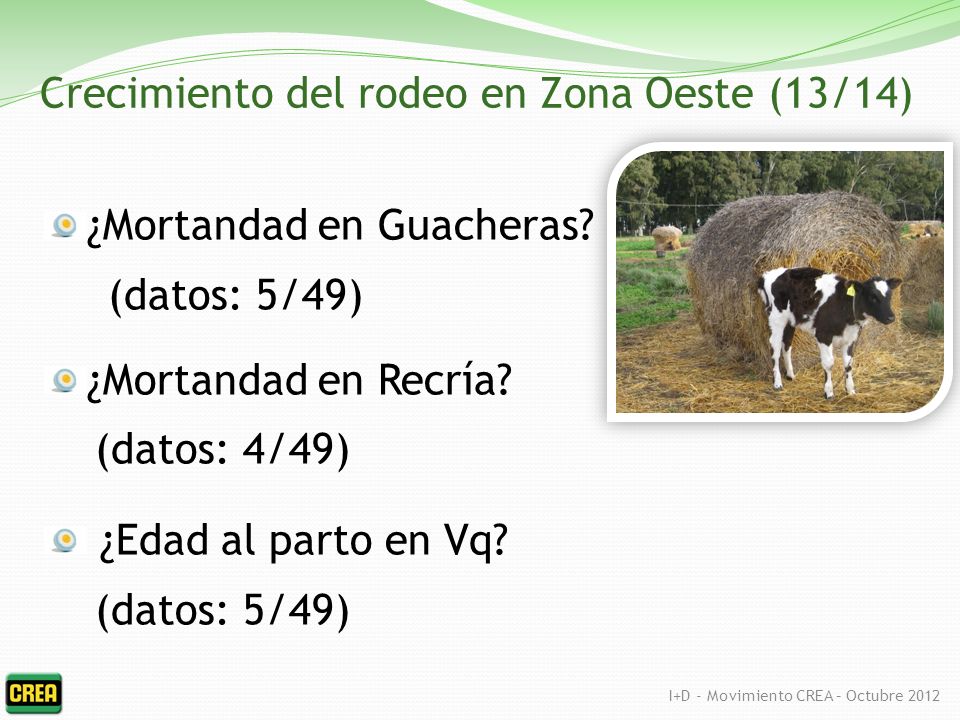 Crecimiento del rodeo en Zona Oeste (13/14)

¿Mortandad en Guacheras?
(datos: 5/49)

¿Mortandad en Recría?
(datos: 4/49)

¿Edad al parto en Vq?
(datos: 5/49)

CREA

I+D - Movimiento CREA - Octubre 2012